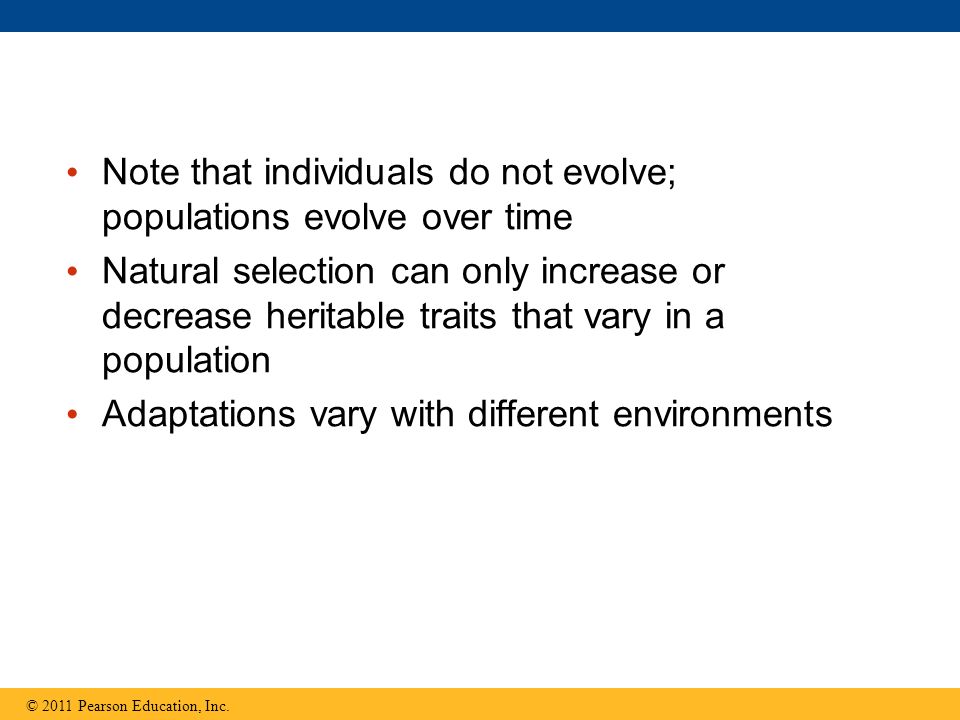 • Note that individuals do not evolve; populations evolve over time

• Natural selection can only increase or decrease heritable traits that vary in a population

• Adaptations vary with different environments

© 2011 Pearson Education, Inc.